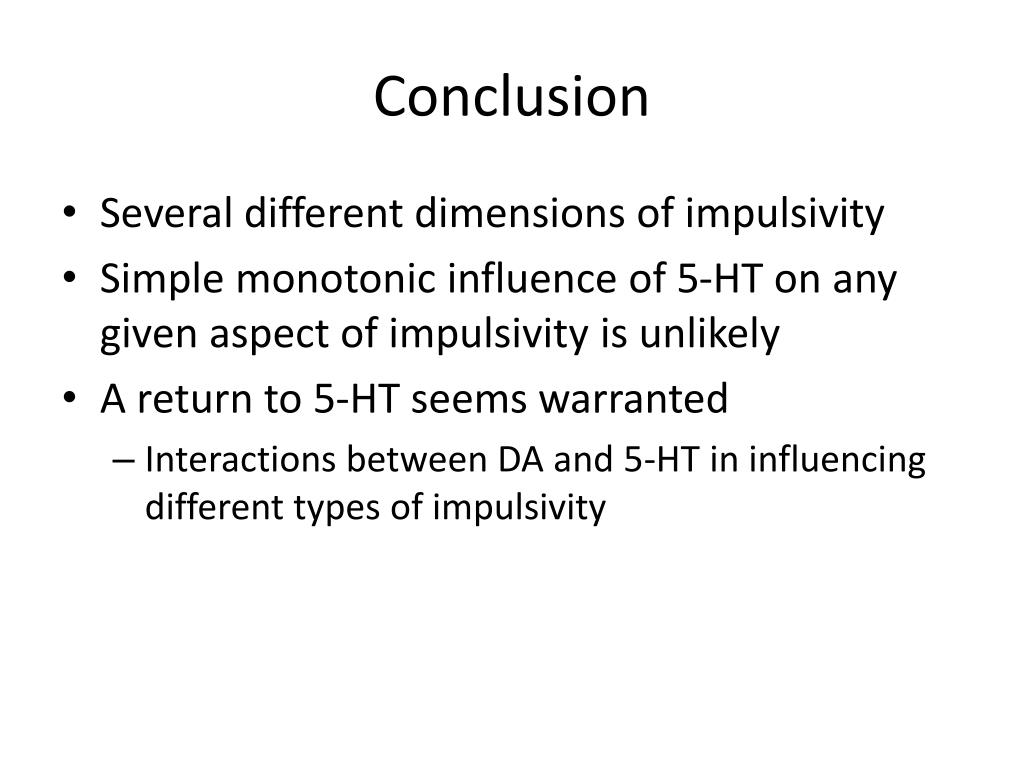 Conclusion

• Several different dimensions of impulsivity
• Simple monotonic influence of 5-HT on any given aspect of impulsivity is unlikely
• A return to 5-HT seems warranted
– Interactions between DA and 5-HT in influencing different types of impulsivity